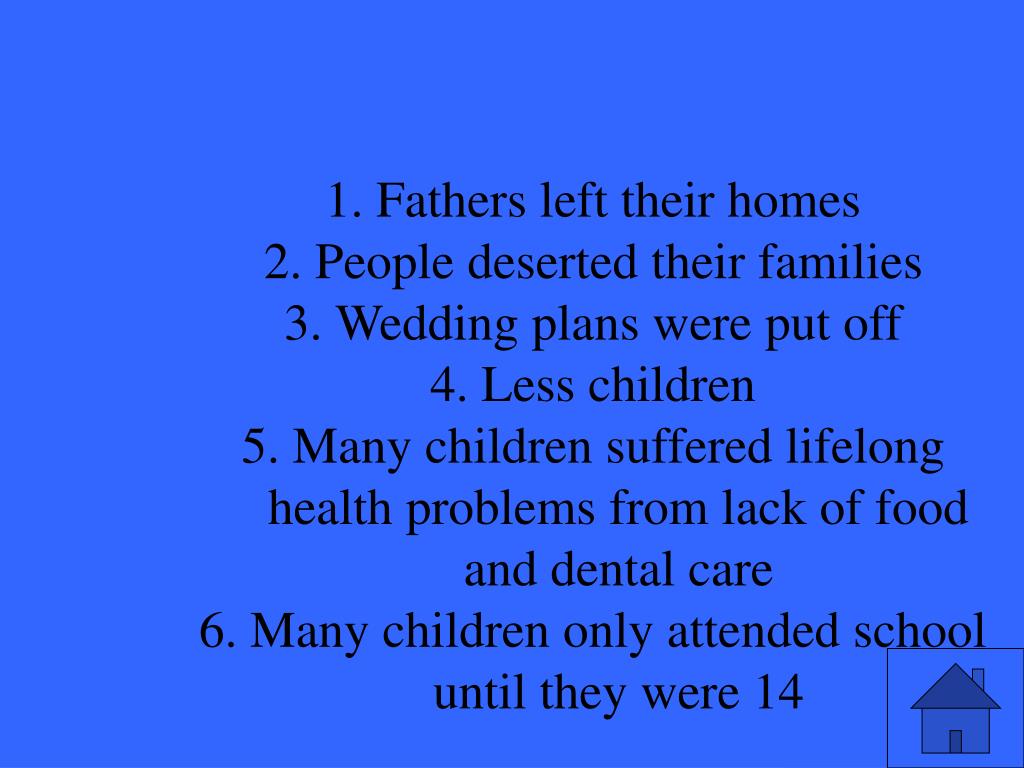 1. Fathers left their homes
2. People deserted their families
3. Wedding plans were put off
4. Less children
5. Many children suffered lifelong health problems from lack of food and dental care
6. Many children only attended school until they were 14